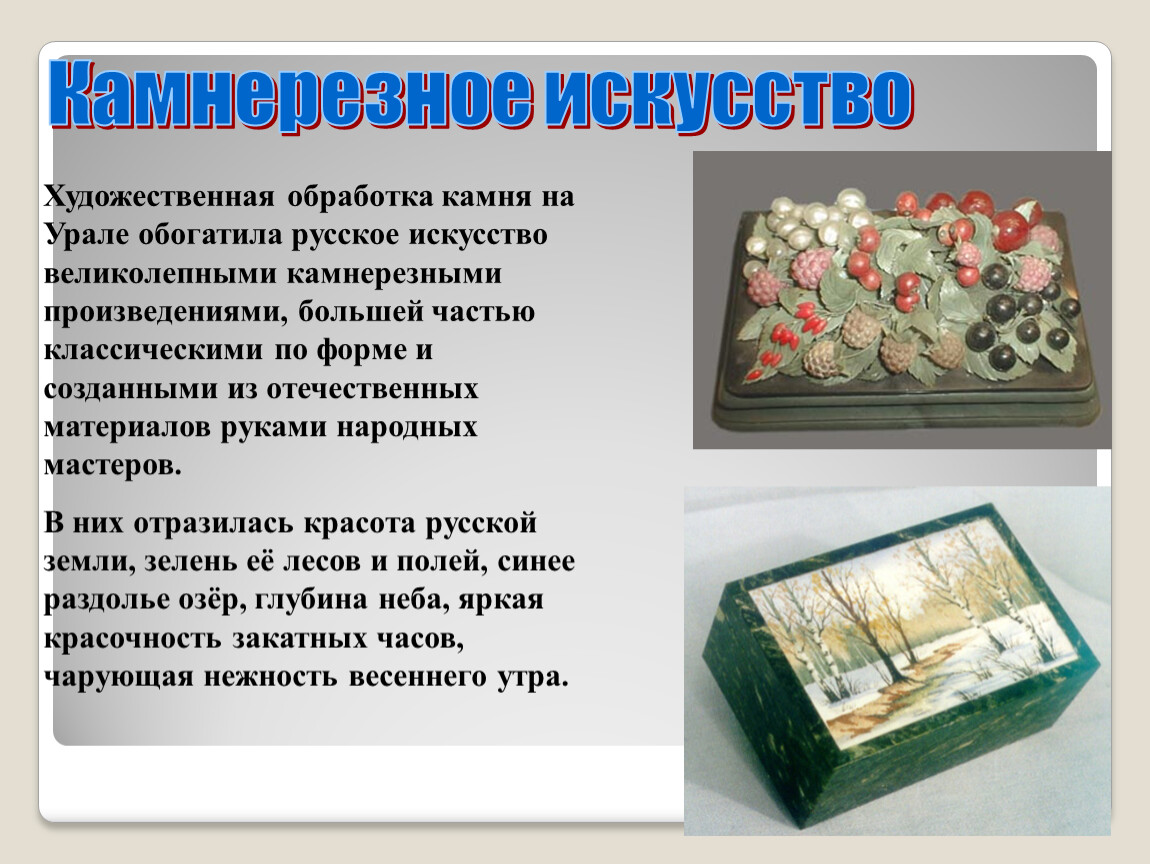 Камнерезное искусство

Художественная обработка камня на Урале обогатила русское искусство великолепными камнерезными произведениями, большей частью классическими по форме и созданными из отечественных материалов руками народных мастеров.

В них отразилась красота русской земли, зелень её лесов и полей, синее раздолье озёр, глубина неба, яркая красочность закатных часов, чарующая нежность весеннего утра.